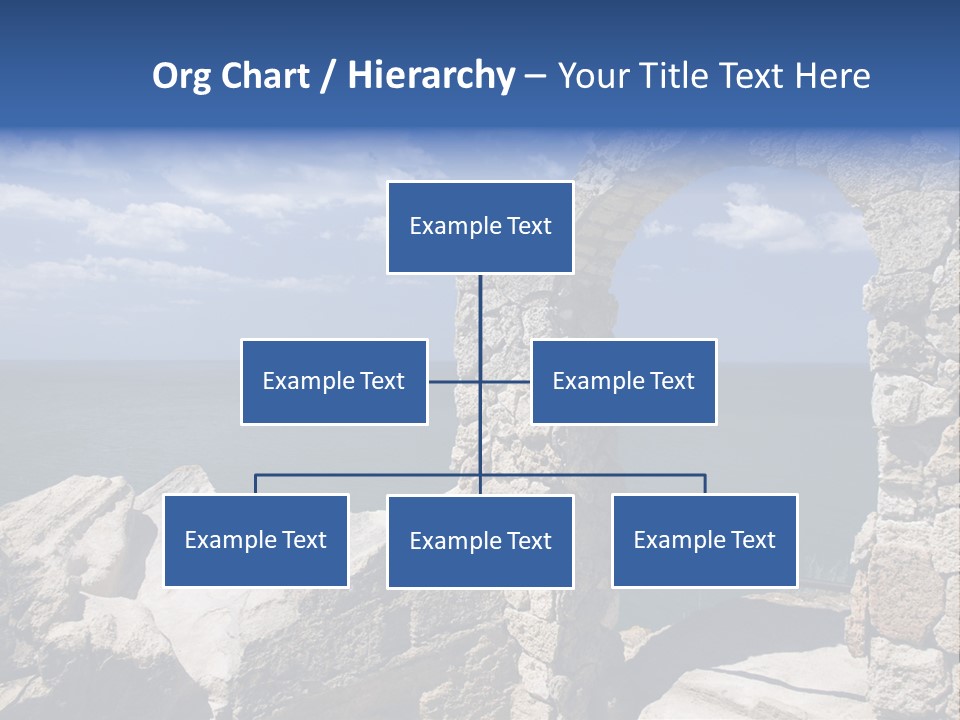 Org Chart / Hierarchy – Your Title Text Here

Example Text

Example Text

Example Text

Example Text

Example Text

Example Text